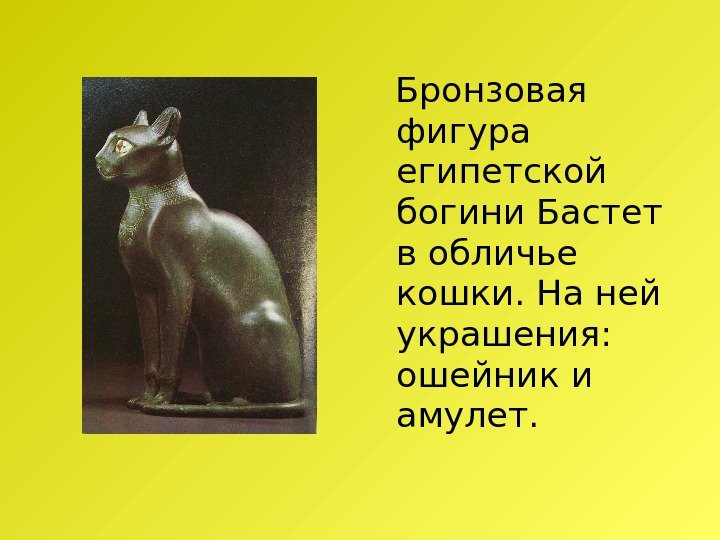 Бронзовая фигура египетской богини Бастет в обличье кошки. На ней украшения: ошейник и амулет.